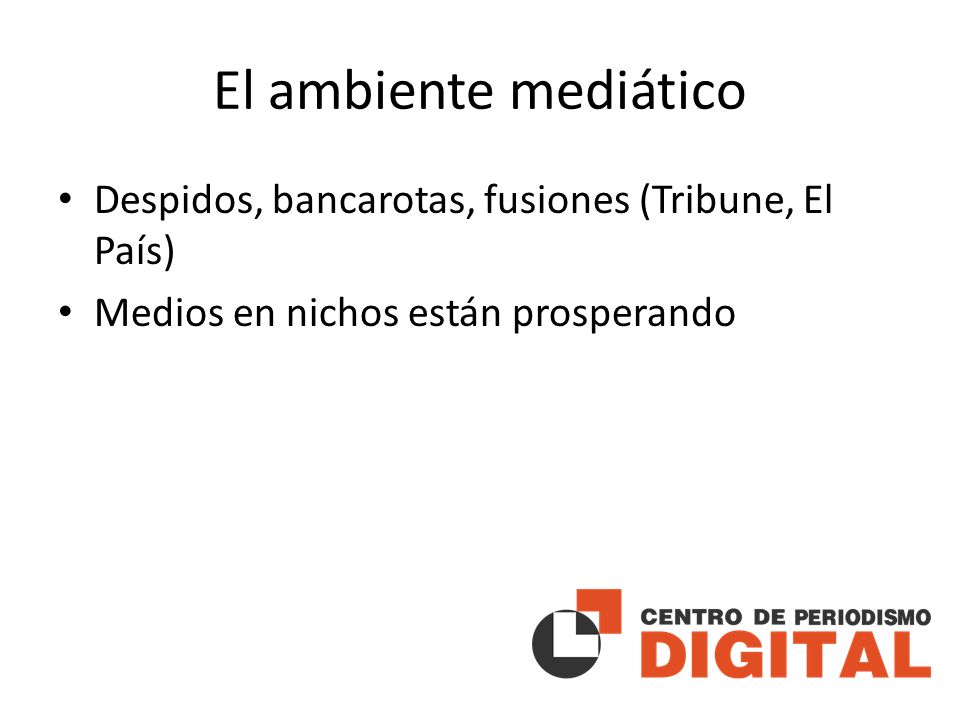 El ambiente mediático

• Despidos, bancarotas, fusiones (Tribune, El País)
• Medios en nichos están prosperando

CENTRO DE PERIODISMO
DIGITAL